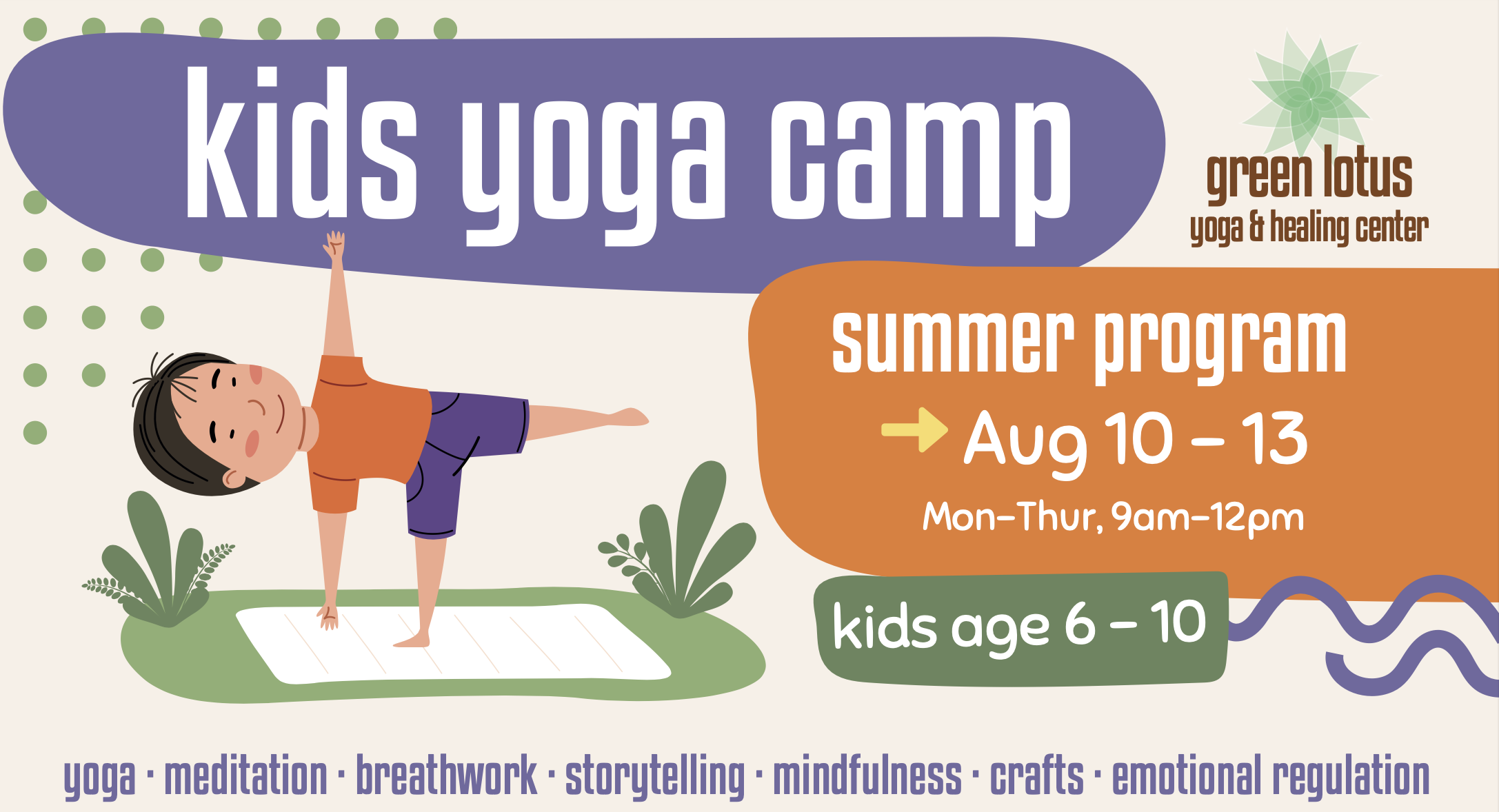 kids yoga camp

green lotus
yoga & healing center

summer program
Aug 10 – 13
Mon–Thur, 9am–12pm

kids age 6 – 10

yoga · meditation · breathwork · storytelling · mindfulness · crafts · emotional regulation